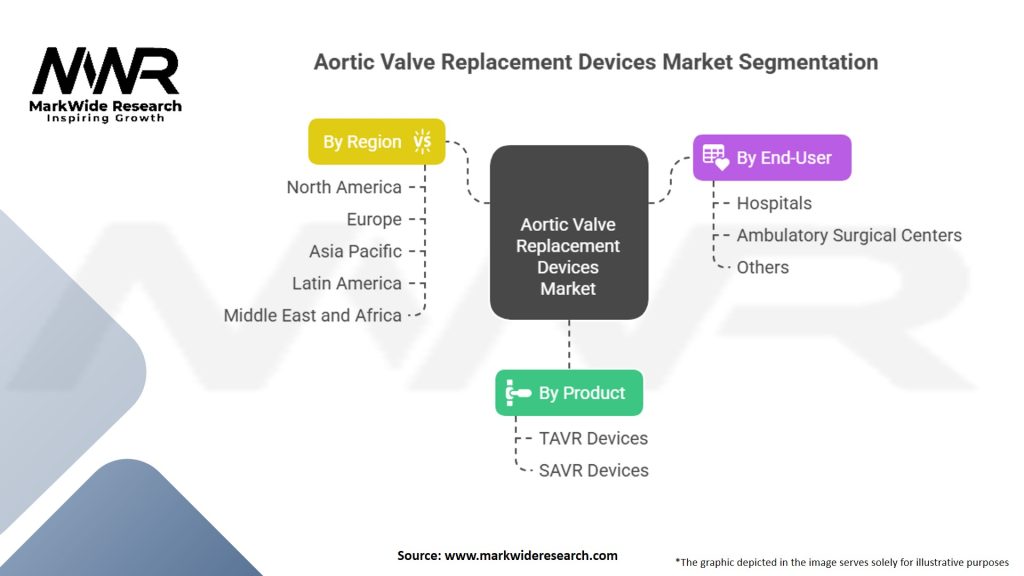 MWR
MarkWide Research
Inspiring Growth

Aortic Valve Replacement Devices Market Segmentation

By Region

North America
Europe
Asia Pacific
Latin America
Middle East and Africa

Aortic Valve Replacement Devices Market

By End-User

Hospitals
Ambulatory Surgical Centers
Others

By Product

TAVR Devices
SAVR Devices

Source: www.markwideresearch.com

*The graphic depicted in the image serves solely for illustrative purposes